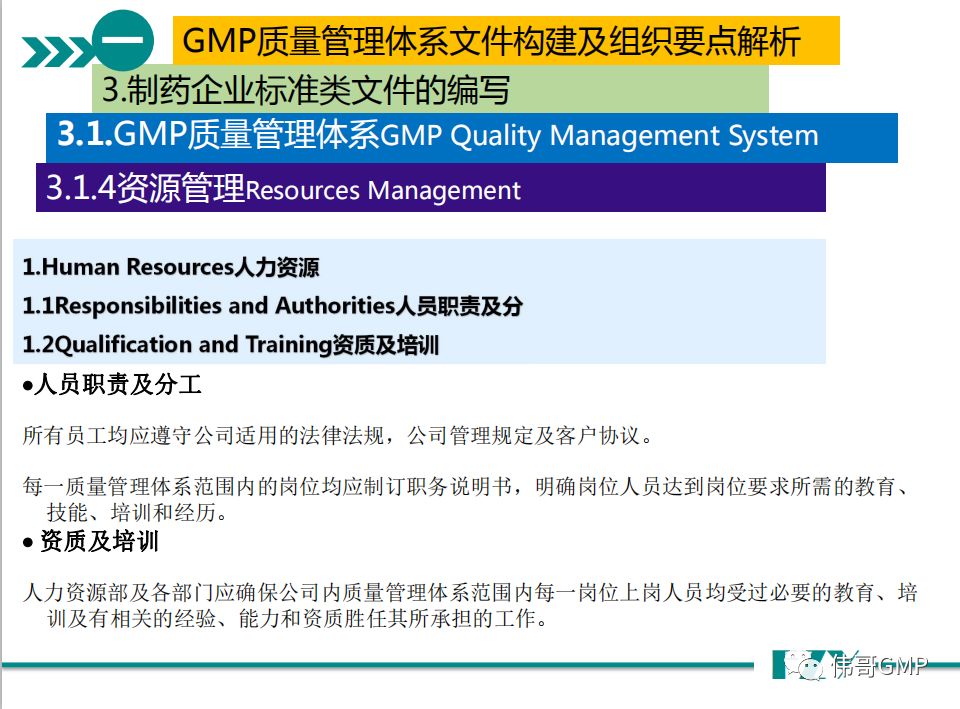 一 GMP质量管理体系文件构建及组织要点解析

3.制药企业标准类文件的编写

3.1.GMP质量管理体系GMP Quality Management System

3.1.4资源管理Resources Management

1.Human Resources人力资源

1.1Responsibilities and Authorities人员职责及分

1.2Qualification and Training资质及培训

●人员职责及分工

所有员工均应遵守公司适用的法律法规，公司管理规定及客户协议。

每一质量管理体系范围内的岗位均应制订职务说明书，明确岗位人员达到岗位要求所需的教育、技能、培训和经历。

● 资质及培训

人力资源部及各部门应确保公司内质量管理体系范围内每一岗位上岗人员均受过必要的教育、培训及有相关的经验、能力和资质胜任其所承担的工作。

伟哥GMP